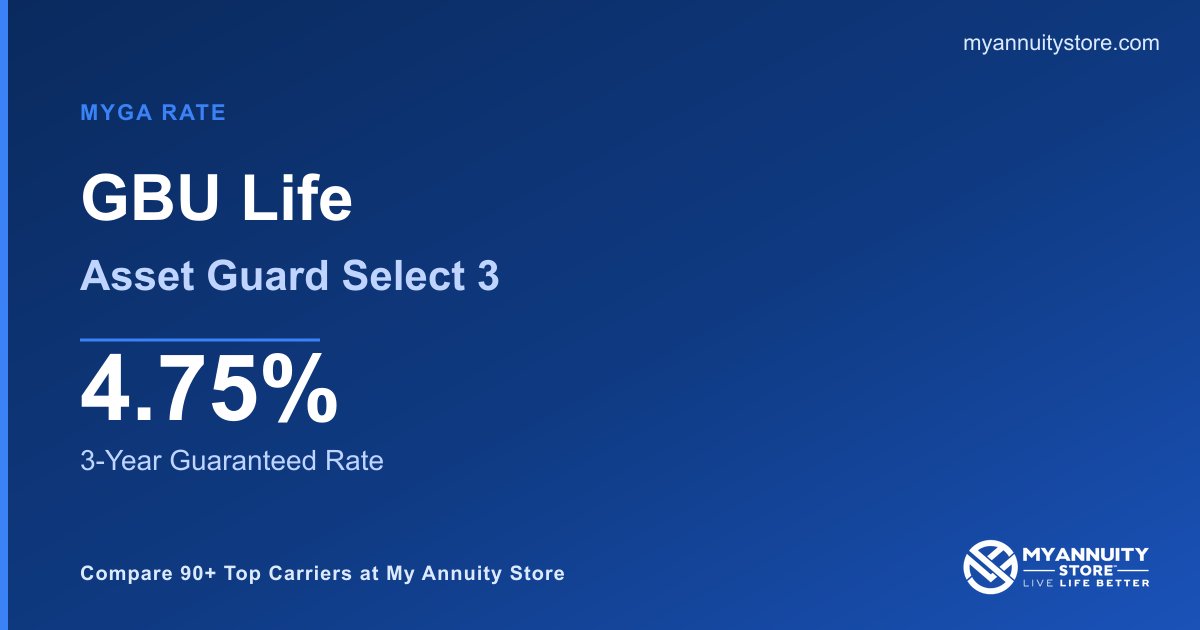 myannuitystore.com

MYGA RATE

GBU Life

Asset Guard Select 3

4.75%

3-Year Guaranteed Rate

Compare 90+ Top Carriers at My Annuity Store

MYANNUITY
STORE
LIVE LIFE BETTER